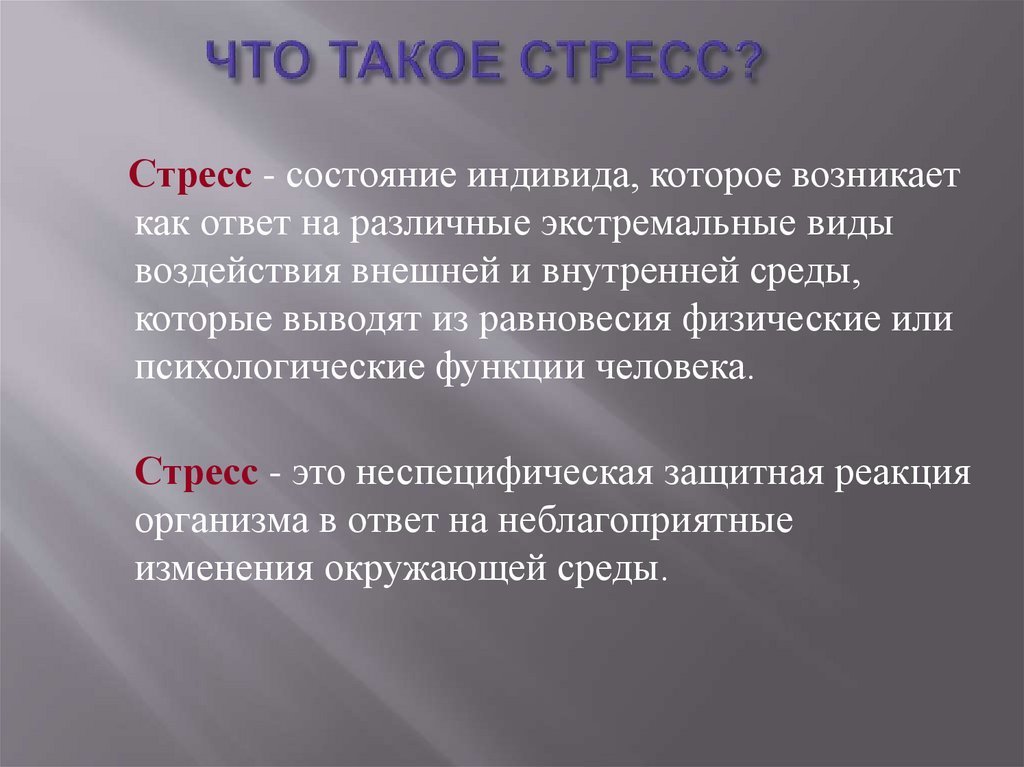 ЧТО ТАКОЕ СТРЕСС?

Стресс - состояние индивида, которое возникает как ответ на различные экстремальные виды воздействия внешней и внутренней среды, которые выводят из равновесия физические или психологические функции человека.

Стресс - это неспецифическая защитная реакция организма в ответ на неблагоприятные изменения окружающей среды.